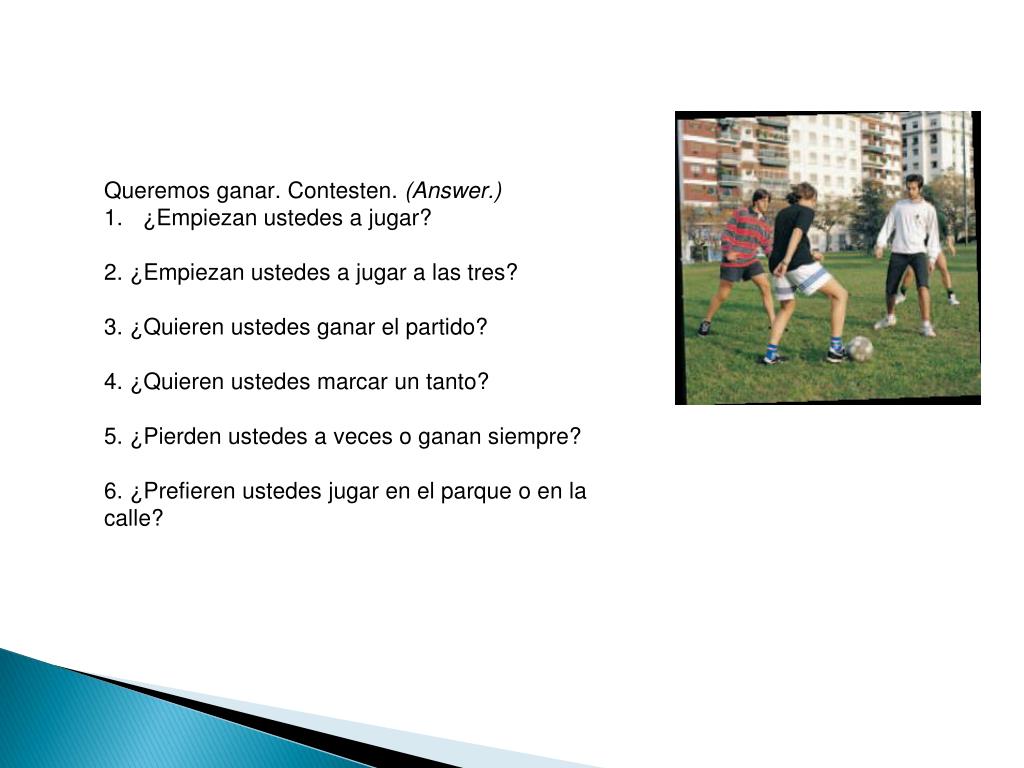 Queremos ganar. Contesten. (Answer.)
1. ¿Empiezan ustedes a jugar?

2. ¿Empiezan ustedes a jugar a las tres?

3. ¿Quieren ustedes ganar el partido?

4. ¿Quieren ustedes marcar un tanto?

5. ¿Pierden ustedes a veces o ganan siempre?

6. ¿Prefieren ustedes jugar en el parque o en la calle?